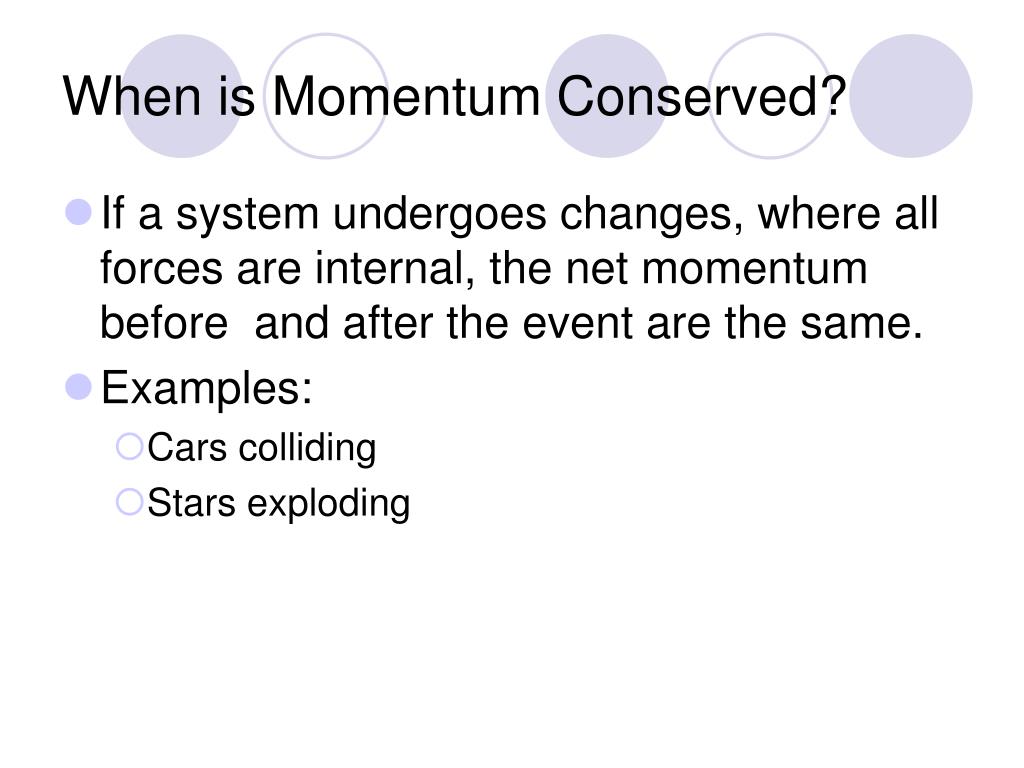 When is Momentum Conserved?

If a system undergoes changes, where all forces are internal, the net momentum before  and after the event are the same.

Examples:

Cars colliding

Stars exploding